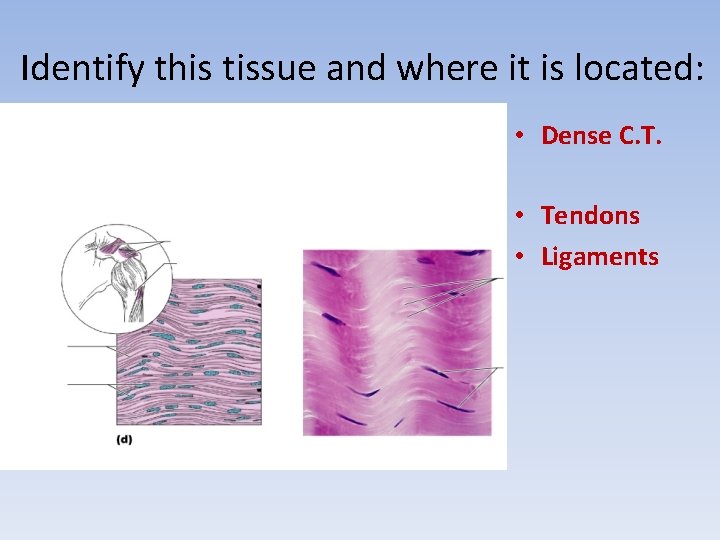 Identify this tissue and where it is located:

(d)

• Dense C.T.

• Tendons
• Ligaments